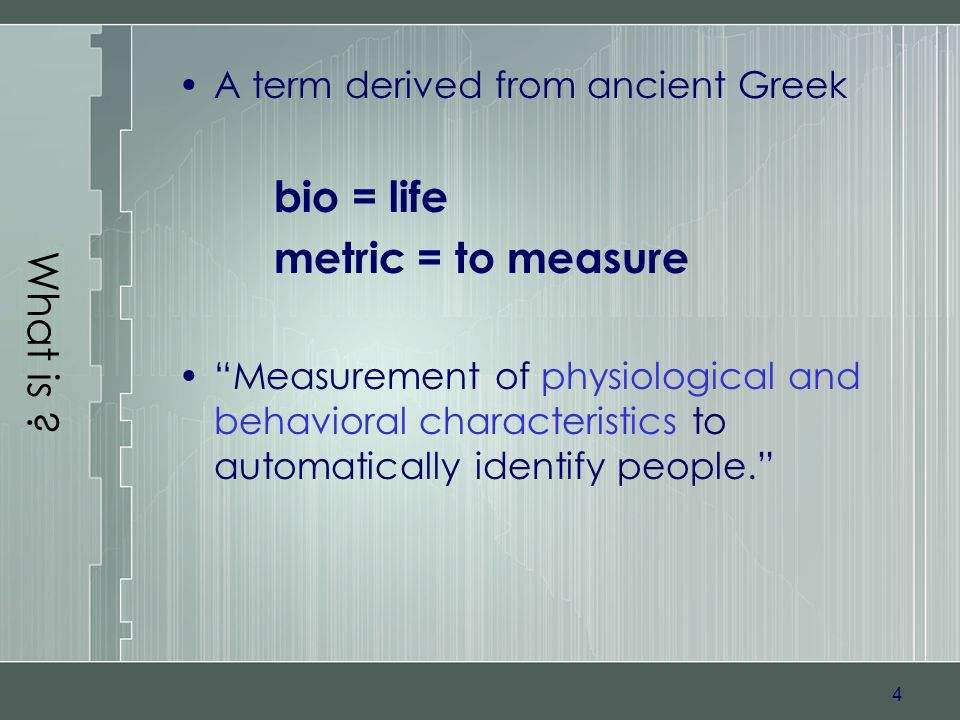 What is ?

• A term derived from ancient Greek

bio = life
metric = to measure

• “Measurement of physiological and behavioral characteristics to automatically identify people.”

4